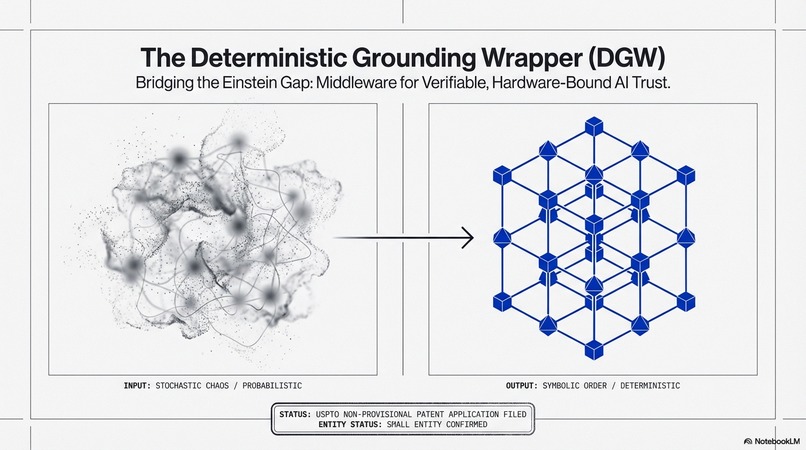 The Deterministic Grounding Wrapper (DGW)

Bridging the Einstein Gap: Middleware for Verifiable, Hardware-Bound AI Trust.

INPUT: STOCHASTIC CHAOS / PROBABILISTIC

OUTPUT: SYMBOLIC ORDER / DETERMINISTIC

STATUS: USPTO NON-PROVISIONAL PATENT APPLICATION FILED
ENTITY STATUS: SMALL ENTITY CONFIRMED

NotebookLM